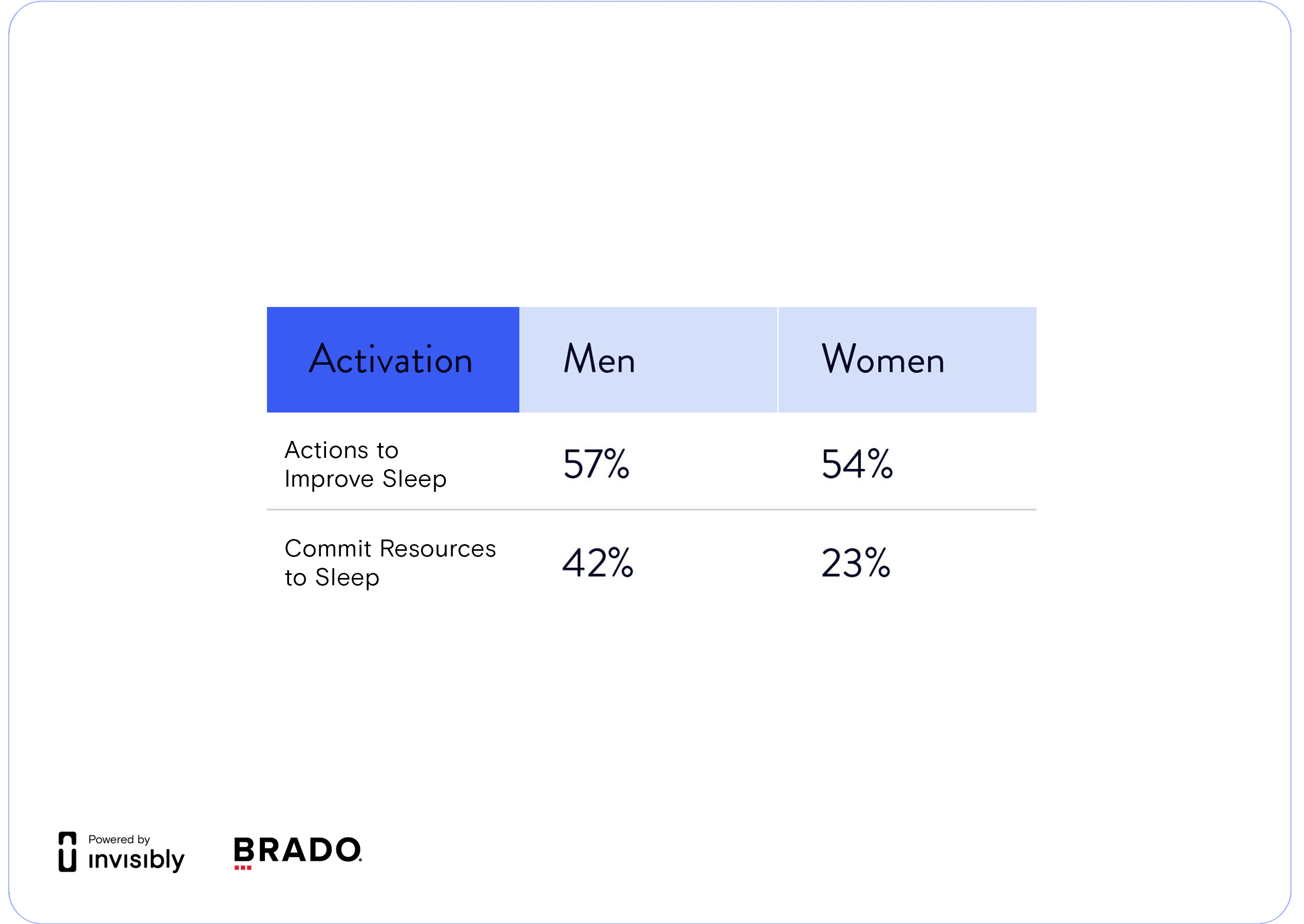 | Activation | Men | Women |
|---|---|---|
| Actions to Improve Sleep | 57% | 54% |
| Commit Resources to Sleep | 42% | 23% |

Powered by invisibly

BRADO